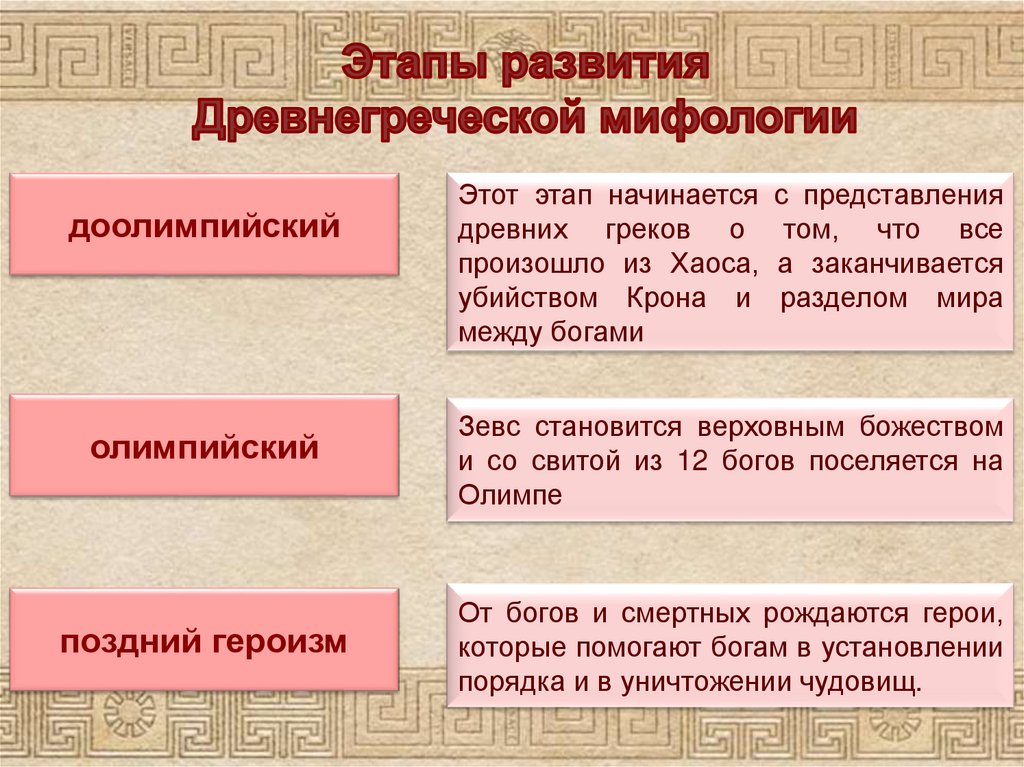 Этапы развития Древнегреческой мифологии

доолимпийский

Этот этап начинается с представления древних греков о том, что все произошло из Хаоса, а заканчивается убийством Крона и разделом мира между богами

олимпийский

Зевс становится верховным божеством и со свитой из 12 богов поселяется на Олимпе

поздний героизм

От богов и смертных рождаются герои, которые помогают богам в установлении порядка и в уничтожении чудовищ.